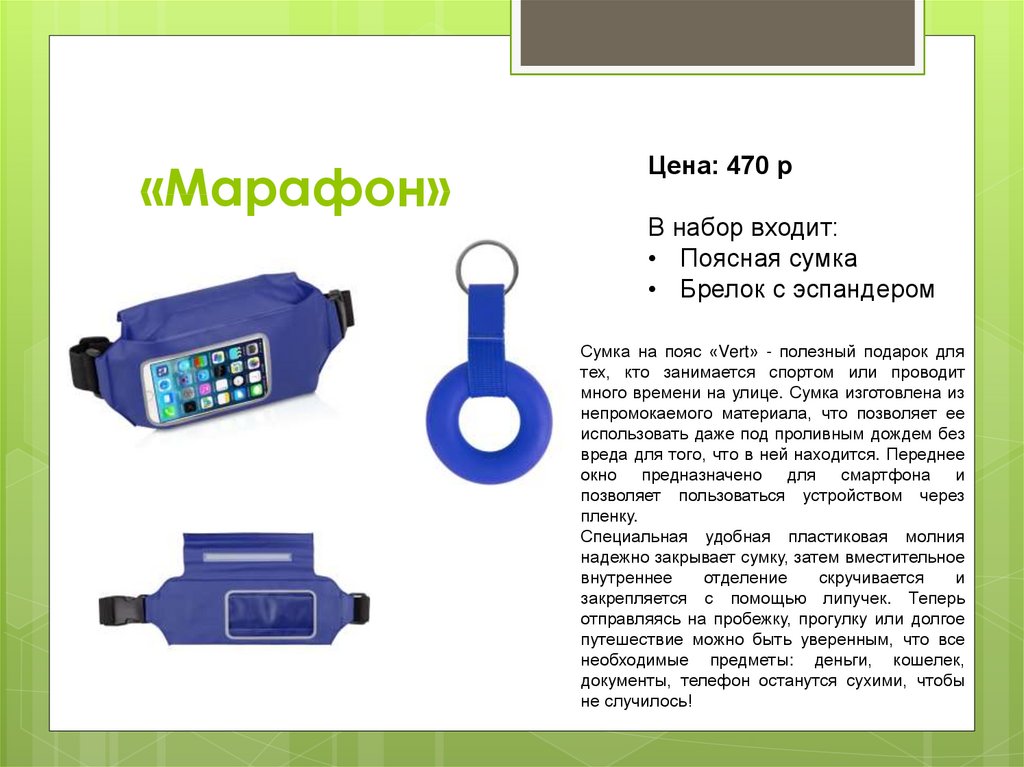 «Марафон»

Цена: 470 р

В набор входит:
• Поясная сумка
• Брелок с эспандером

Сумка на пояс «Vert» - полезный подарок для тех, кто занимается спортом или проводит много времени на улице. Сумка изготовлена из непромокаемого материала, что позволяет ее использовать даже под проливным дождем без вреда для того, что в ней находится. Переднее окно предназначено для смартфона и позволяет пользоваться устройством через пленку.
Специальная удобная пластиковая молния надежно закрывает сумку, затем вместительное внутреннее отделение скручивается и закрепляется с помощью липучек. Теперь отправляясь на пробежку, прогулку или долгое путешествие можно быть уверенным, что все необходимые предметы: деньги, кошелек, документы, телефон останутся сухими, чтобы не случилось!